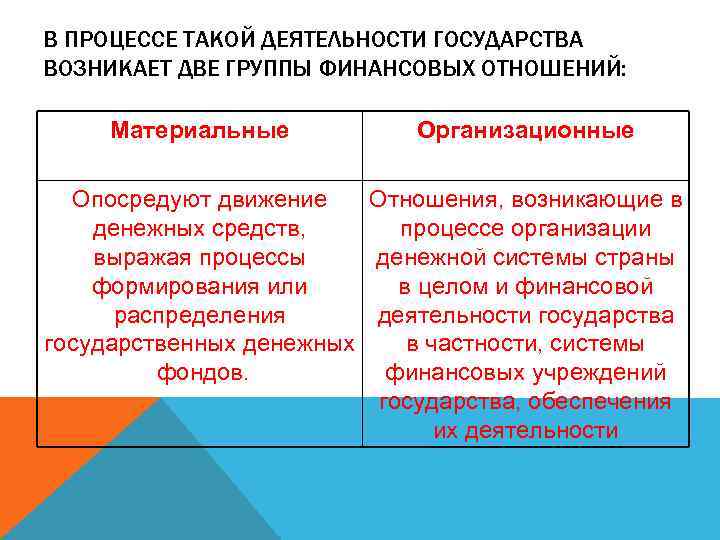 В ПРОЦЕССЕ ТАКОЙ ДЕЯТЕЛЬНОСТИ ГОСУДАРСТВА ВОЗНИКАЕТ ДВЕ ГРУППЫ ФИНАНСОВЫХ ОТНОШЕНИЙ:

| Материальные | Организационные |
|---|---|
| Опосредуют движение денежных средств, выражая процессы формирования или распределения государственных денежных фондов. | Отношения, возникающие в процессе организации денежной системы страны в целом и финансовой деятельности государства в частности, системы финансовых учреждений государства, обеспечения их деятельности |